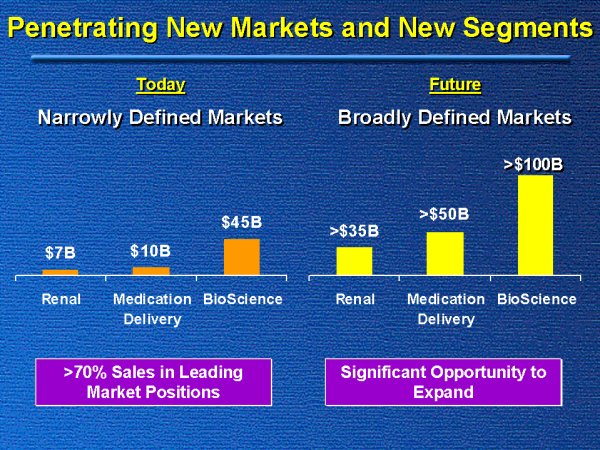 Penetrating New Markets and New Segments

Today

Narrowly Defined Markets

$7B
$10B
$45B

Renal
Medication Delivery
BioScience

>70% Sales in Leading Market Positions

Future

Broadly Defined Markets

>$35B
>$50B
>$100B

Renal
Medication Delivery
BioScience

Significant Opportunity to Expand